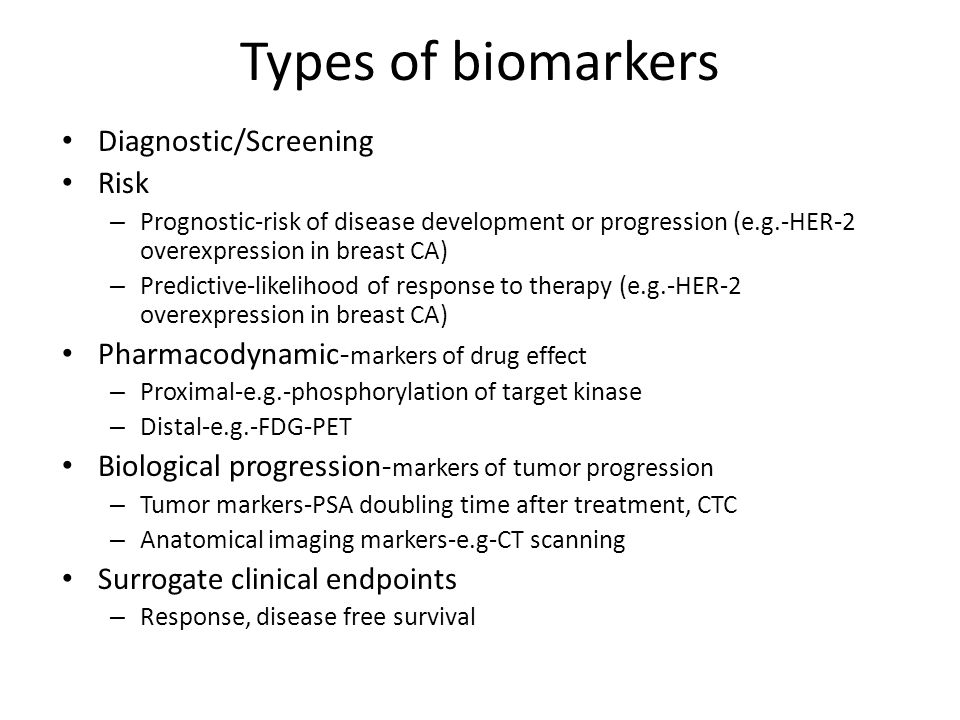 Types of biomarkers

• Diagnostic/Screening
• Risk
– Prognostic-risk of disease development or progression (e.g.-HER-2 overexpression in breast CA)
– Predictive-likelihood of response to therapy (e.g.-HER-2 overexpression in breast CA)
• Pharmacodynamic-markers of drug effect
– Proximal-e.g.-phosphorylation of target kinase
– Distal-e.g.-FDG-PET
• Biological progression-markers of tumor progression
– Tumor markers-PSA doubling time after treatment, CTC
– Anatomical imaging markers-e.g-CT scanning
• Surrogate clinical endpoints
– Response, disease free survival